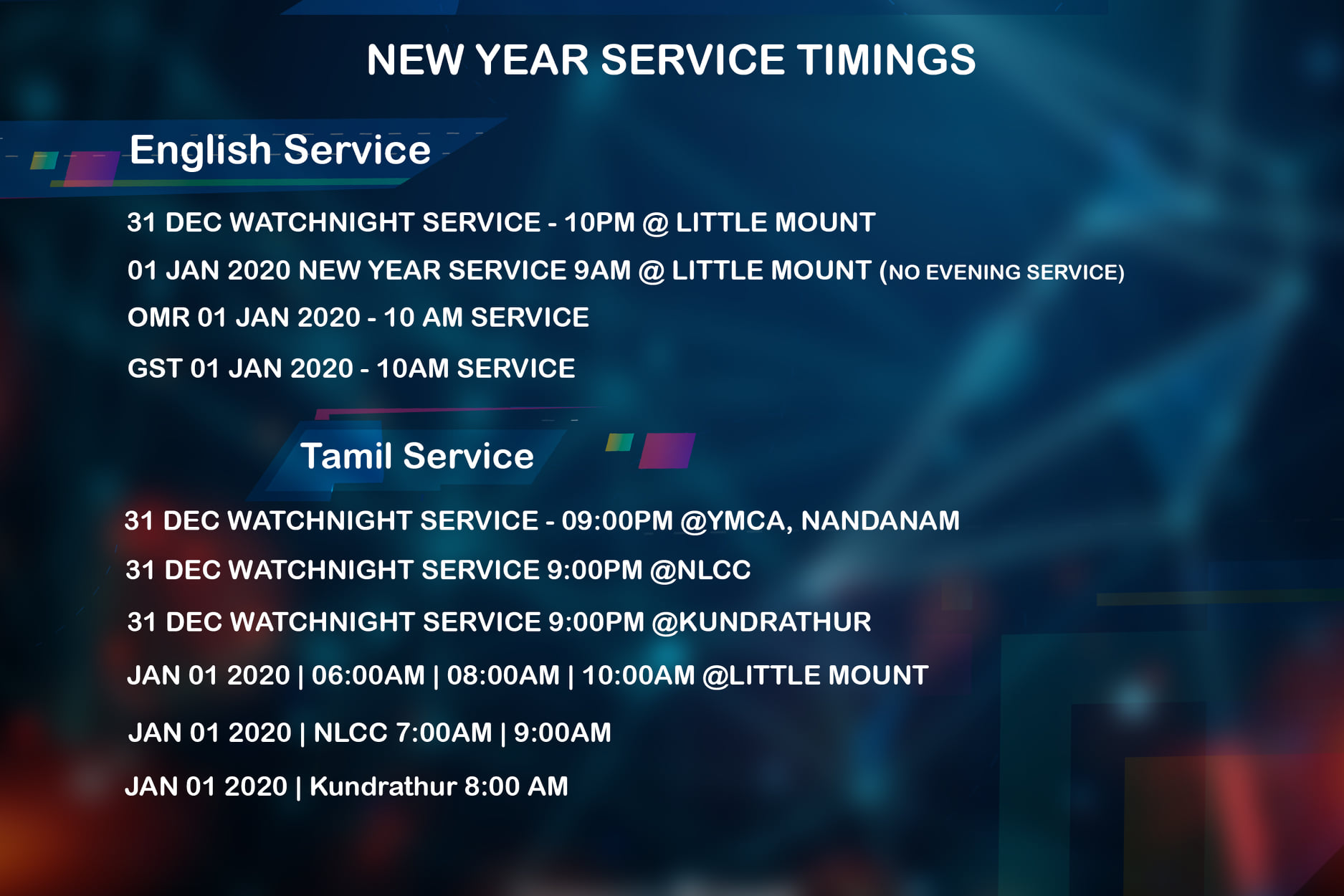 NEW YEAR SERVICE TIMINGS

English Service

31 DEC WATCHNIGHT SERVICE - 10PM @ LITTLE MOUNT

01 JAN 2020 NEW YEAR SERVICE 9AM @ LITTLE MOUNT (NO EVENING SERVICE)

OMR 01 JAN 2020 - 10 AM SERVICE

GST 01 JAN 2020 - 10AM SERVICE

Tamil Service

31 DEC WATCHNIGHT SERVICE - 09:00PM @YMCA, NANDANAM

31 DEC WATCHNIGHT SERVICE 9:00PM @NLCC

31 DEC WATCHNIGHT SERVICE 9:00PM @KUNDRATHUR

JAN 01 2020 | 06:00AM | 08:00AM | 10:00AM @LITTLE MOUNT

JAN 01 2020 | NLCC 7:00AM | 9:00AM

JAN 01 2020 | Kundrathur 8:00 AM